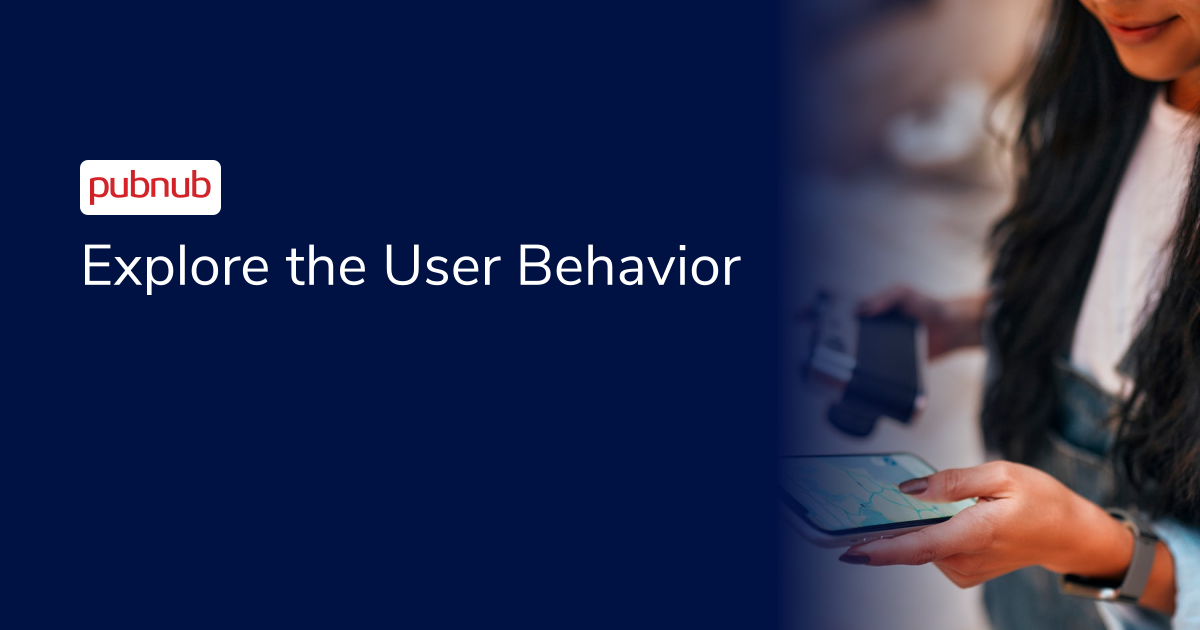 pubnub

Explore the User Behavior